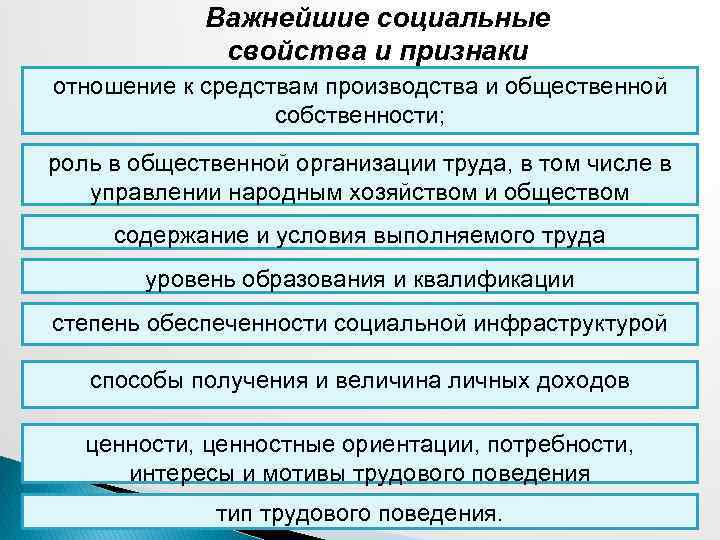 Важнейшие социальные свойства и признаки

отношение к средствам производства и общественной собственности;

роль в общественной организации труда, в том числе в управлении народным хозяйством и обществом

содержание и условия выполняемого труда

уровень образования и квалификации

степень обеспеченности социальной инфраструктурой

способы получения и величина личных доходов

ценности, ценностные ориентации, потребности, интересы и мотивы трудового поведения

тип трудового поведения.